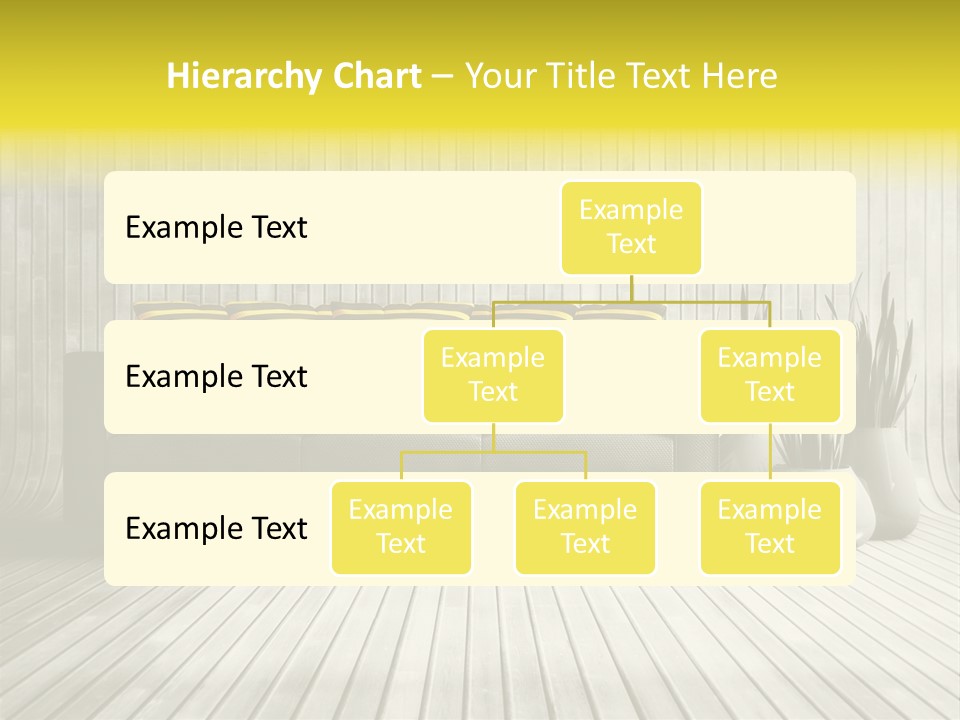 Hierarchy Chart – Your Title Text Here

Example Text

Example Text

Example Text

Example Text

Example Text

Example Text

Example Text

Example Text

Example Text